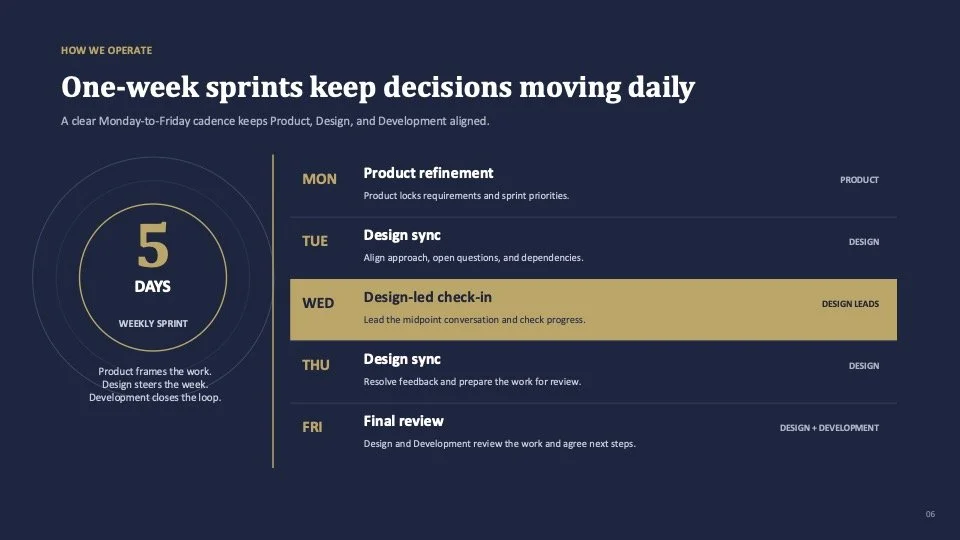 HOW WE OPERATE

One-week sprints keep decisions moving daily

A clear Monday-to-Friday cadence keeps Product, Design, and Development aligned.

5
DAYS
WEEKLY SPRINT

Product frames the work.
Design steers the week.
Development closes the loop.

MON
Product refinement
Product locks requirements and sprint priorities.
PRODUCT

TUE
Design sync
Align approach, open questions, and dependencies.
DESIGN

WED
Design-led check-in
Lead the midpoint conversation and check progress.
DESIGN LEADS

THU
Design sync
Resolve feedback and prepare the work for review.
DESIGN

FRI
Final review
Design and Development review the work and agree next steps.
DESIGN + DEVELOPMENT

06